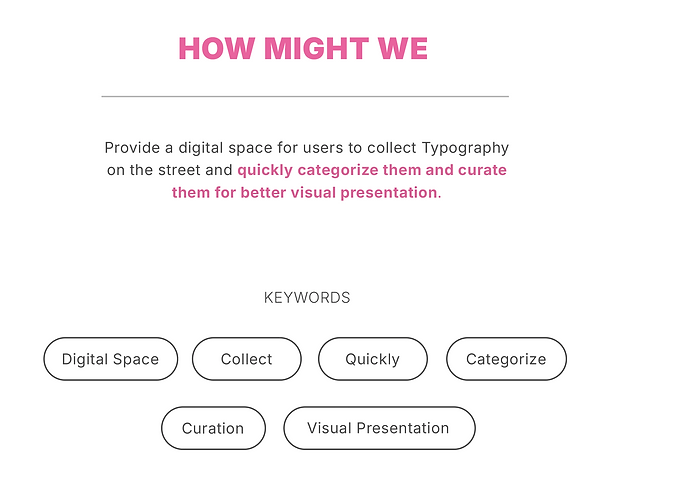 HOW MIGHT WE

Provide a digital space for users to collect Typography on the street and quickly categorize them and curate them for better visual presentation.

KEYWORDS

Digital Space

Collect

Quickly

Categorize

Curation

Visual Presentation